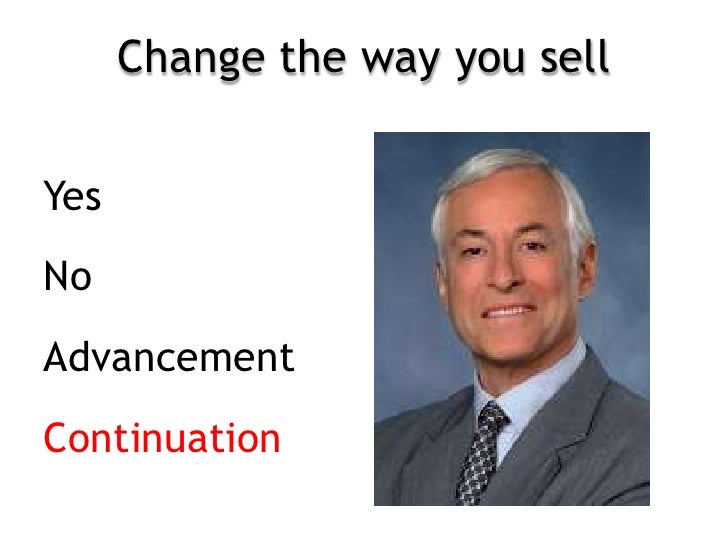 Change the way you sell

Yes

No

Advancement

Continuation